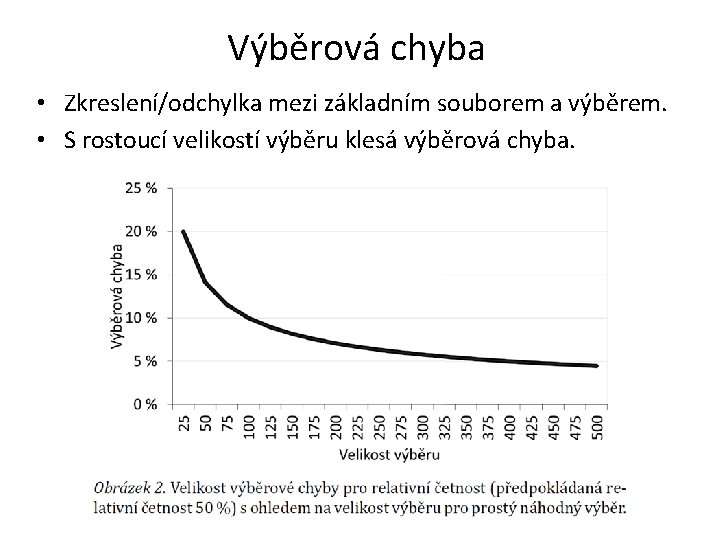 Výběrová chyba

• Zkreslení/odchylka mezi základním souborem a výběrem.
• S rostoucí velikostí výběru klesá výběrová chyba.

25 %
20 %
15 %
10 %
5 %
0 %
Výběrová chyba
25 50 75 100 125 150 175 200 225 250 275 300 325 350 375 400 425 450 475 500
Velikost výběru

Obrázek 2. Velikost výběrové chyby pro relativní četnost (předpokládaná relativní četnost 50 %) s ohledem na velikost výběru pro prostý náhodný výběr.